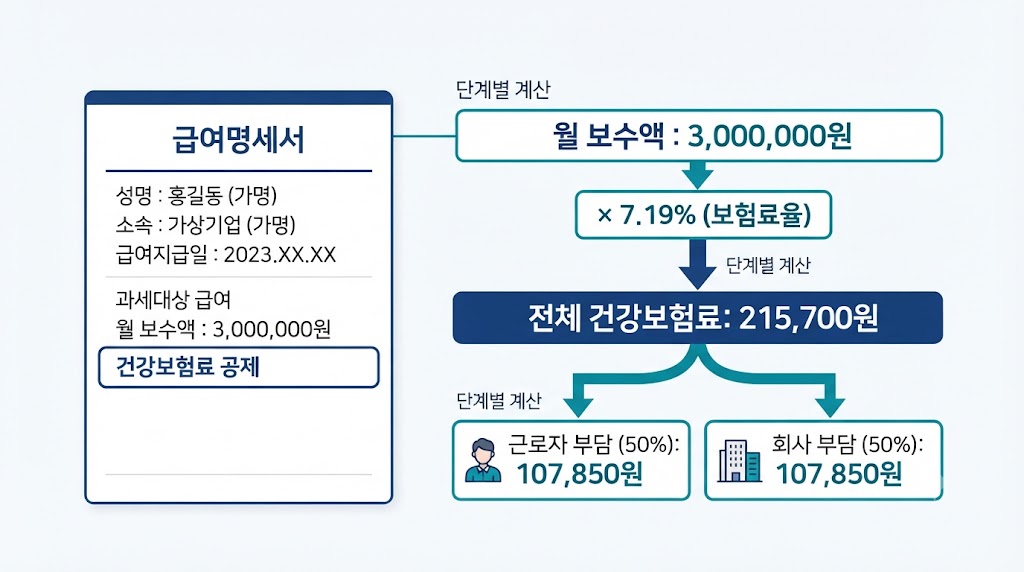 급여명세서

성명 : 홍길동 (가명)
소속 : 가상기업 (가명)
급여지급일 : 2023.XX.XX

과세대상 급여
월 보수액 : 3,000,000원

건강보험료 공제

단계별 계산

월 보수액 : 3,000,000원

× 7.19% (보험료율)

단계별 계산

전체 건강보험료: 215,700원

단계별 계산

근로자 부담 (50%):
107,850원

회사 부담 (50%):
107,850원